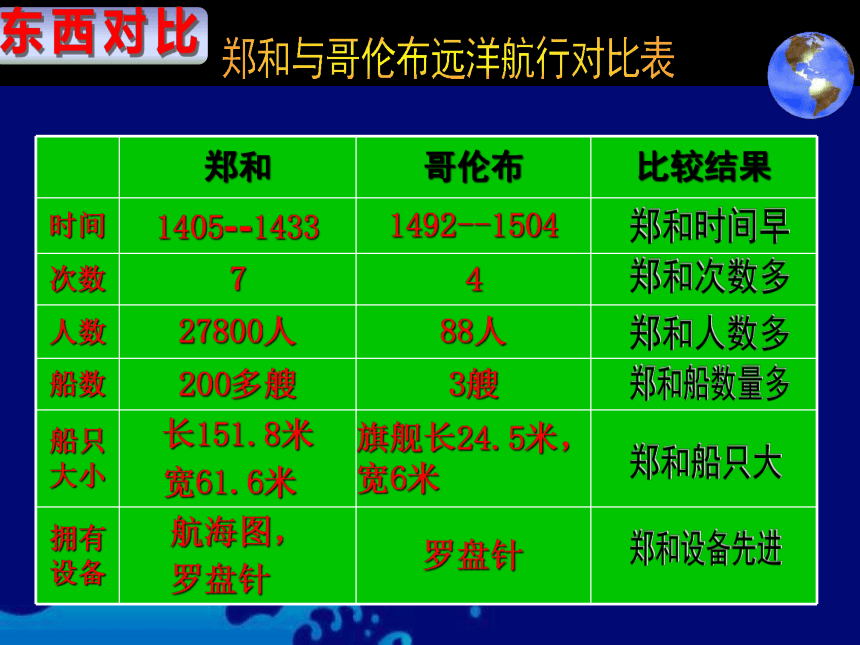 东西对比

郑和与哥伦布远洋航行对比表

| | 郑和 | 哥伦布 | 比较结果 |
|---|---|---|---|
| 时间 | 1405--1433 | 1492--1504 | 郑和时间早 |
| 次数 | 7 | 4 | 郑和次数多 |
| 人数 | 27800人 | 88人 | 郑和人数多 |
| 船数 | 200多艘 | 3艘 | 郑和船数量多 |
| 船只大小 | 长151.8米 宽61.6米 | 旗舰长24.5米，宽6米 | 郑和船只大 |
| 拥有设备 | 航海图，罗盘针 | 罗盘针 | 郑和设备先进 |